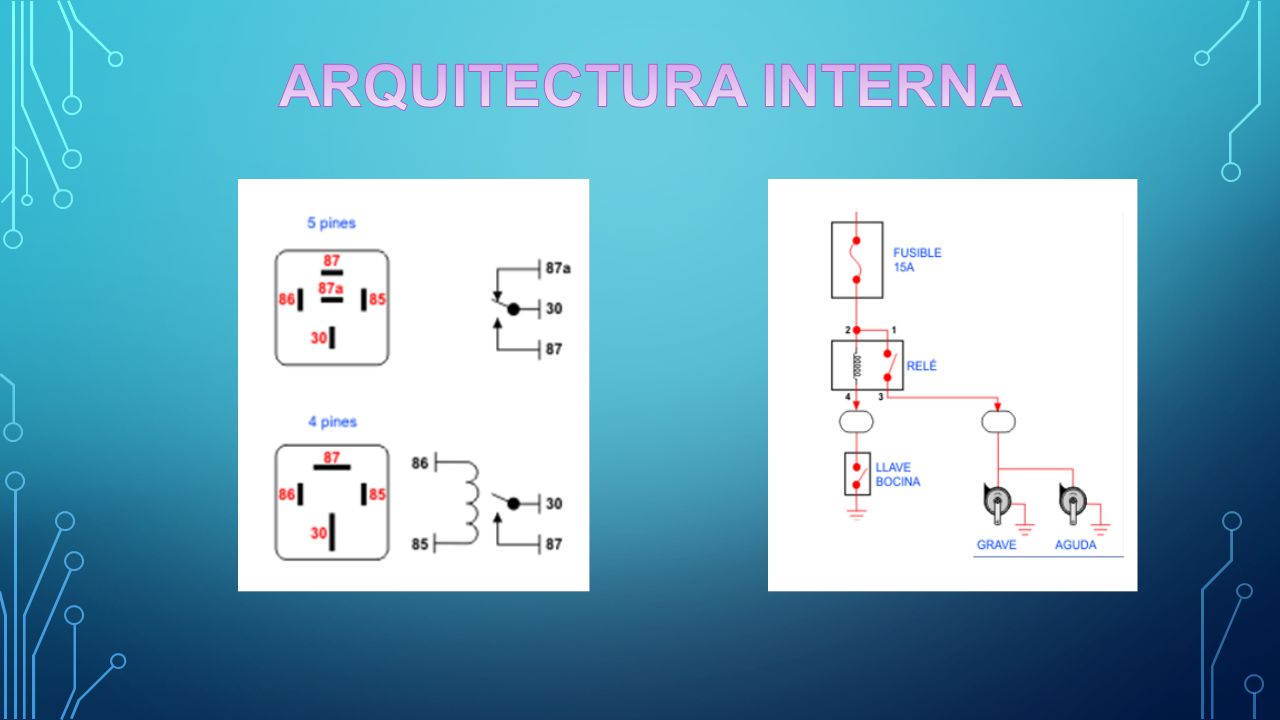 ARQUITECTURA INTERNA

5 pines

87
87a
86
85
30

87a
30
87

4 pines

87
86
85
30

86
85
30
87

FUSIBLE
15A

2
1

RELÉ

4
3

LLAVE
BOCINA

GRAVE
AGUDA